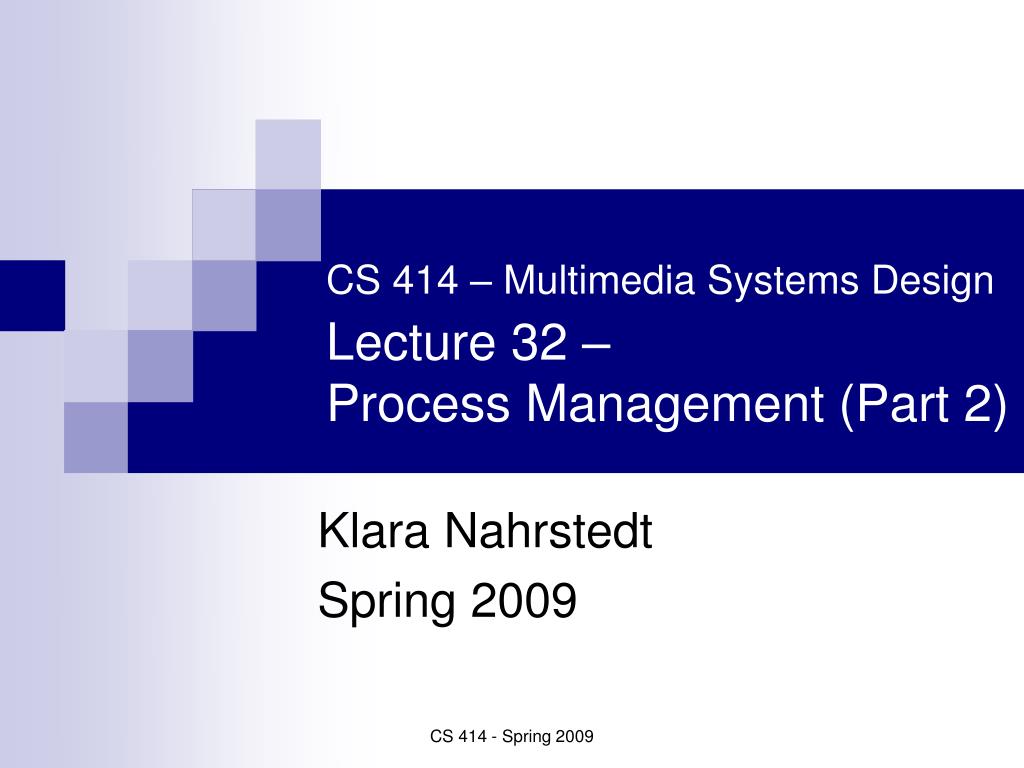 CS 414 – Multimedia Systems Design
Lecture 32 –
Process Management (Part 2)

Klara Nahrstedt
Spring 2009

CS 414 - Spring 2009